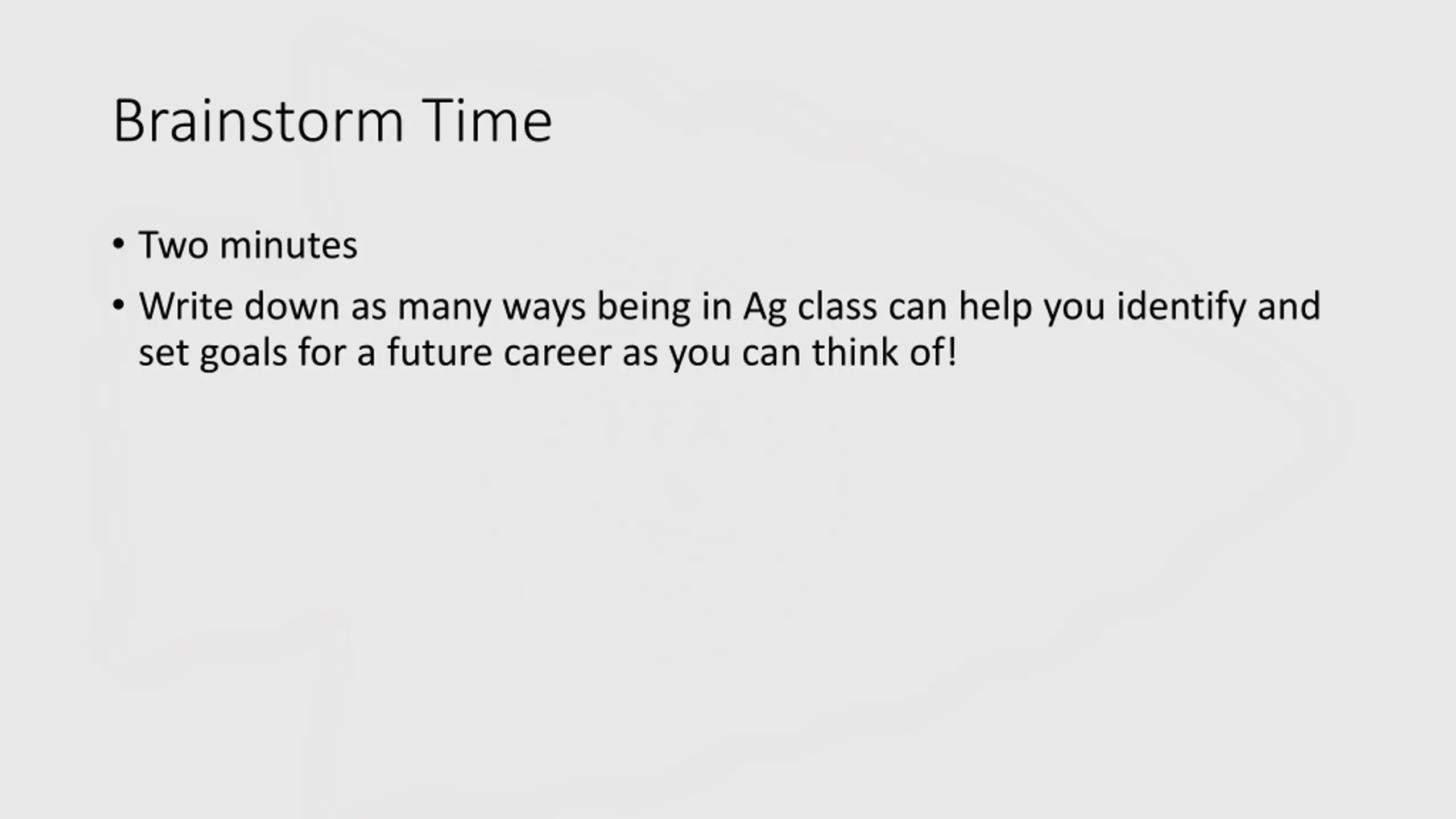 Brainstorm Time

• Two minutes
• Write down as many ways being in Ag class can help you identify and set goals for a future career as you can think of!